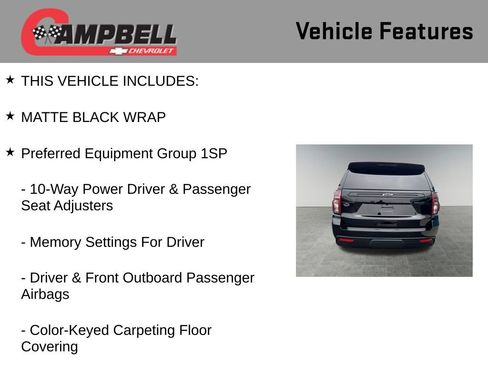 CAMPBELL
CHEVROLET

Vehicle Features

★ THIS VEHICLE INCLUDES:

★ MATTE BLACK WRAP

★ Preferred Equipment Group 1SP

- 10-Way Power Driver & Passenger Seat Adjusters

- Memory Settings For Driver

- Driver & Front Outboard Passenger Airbags

- Color-Keyed Carpeting Floor Covering